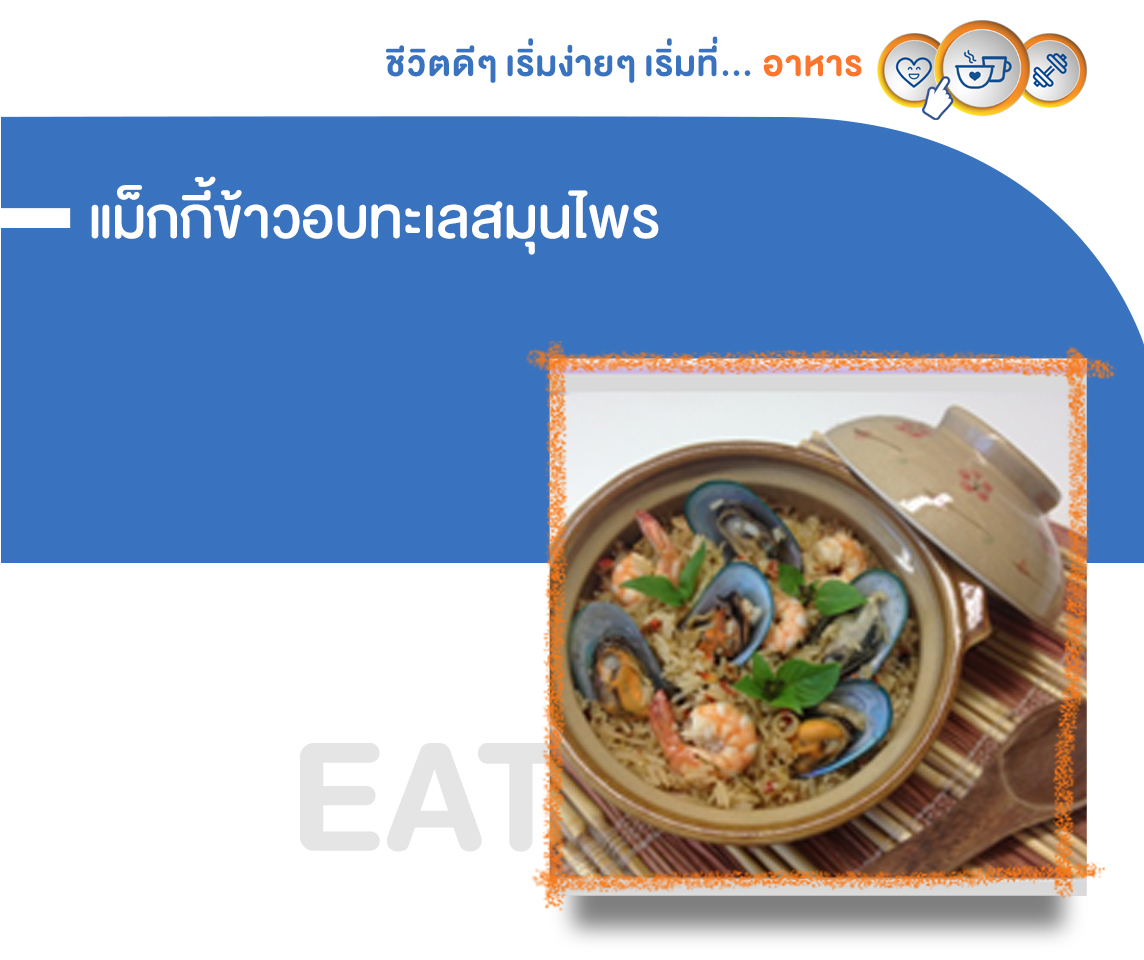 ชีวิตดีๆ เริ่มง่ายๆ เริ่มที่... อาหาร

แม็กกี้ข้าวอบทะเลสมุนไพร

EAT